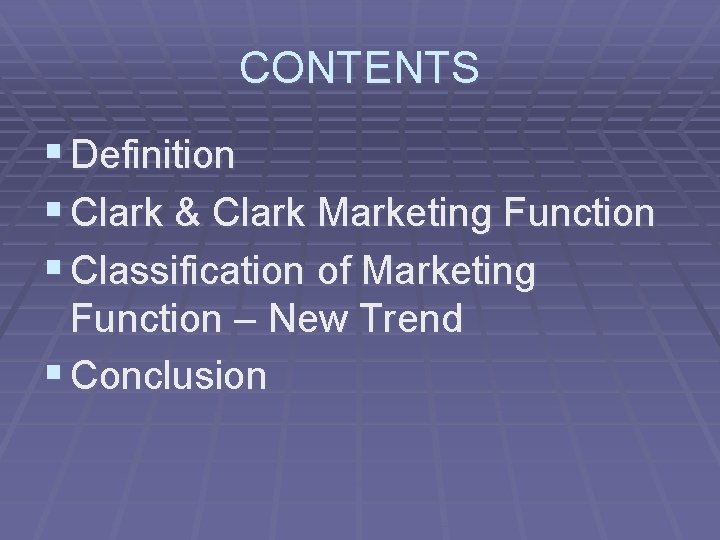 CONTENTS

- Definition
- Clark & Clark Marketing Function
- Classification of Marketing Function – New Trend
- Conclusion